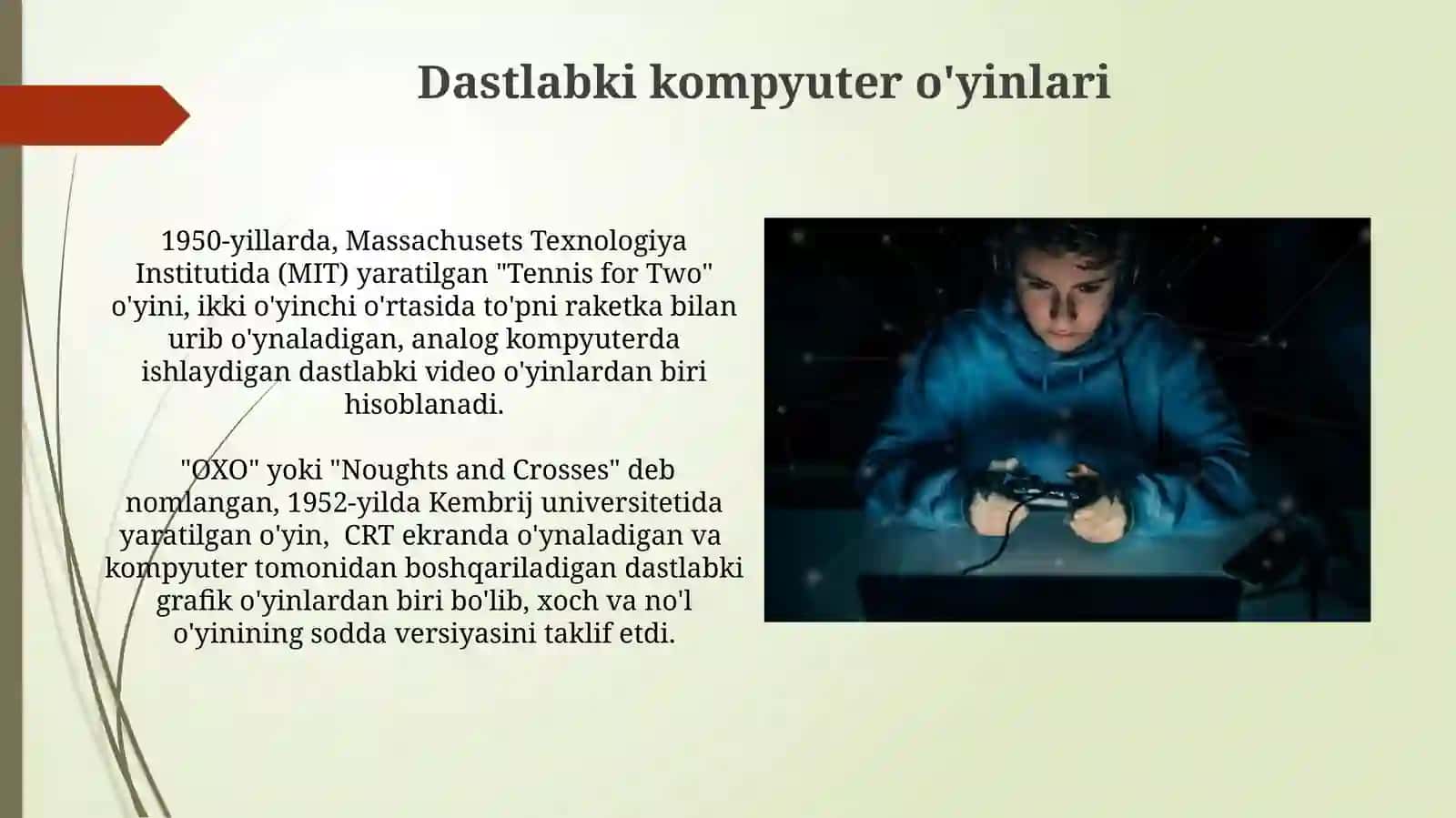 Dastlabki kompyuter o'yinlari

1950-yillarda, Massachusets Texnologiya Institutida (MIT) yaratilgan "Tennis for Two" o'yini, ikki o'yinchi o'rtasida to'pni raketka bilan urib o'ynaladigan, analog kompyuterda ishlaydigan dastlabki video o'yinlardan biri hisoblanadi.

"OXO" yoki "Noughts and Crosses" deb nomlangan, 1952-yilda Kembrij universitetida yaratilgan o'yin, CRT ekranda o'ynaladigan va kompyuter tomonidan boshqariladigan dastlabki grafik o'yinlardan biri bo'lib, xoch va no'l o'yinining sodda versiyasini taklif etdi.